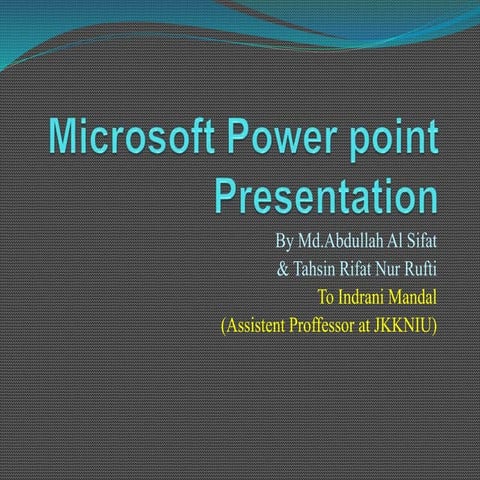 Microsoft Power point Presentation

By Md.Abdullah Al Sifat
& Tahsin Rifat Nur Rufti
To Indrani Mandal
(Assistent Proffessor at JKKNIU)